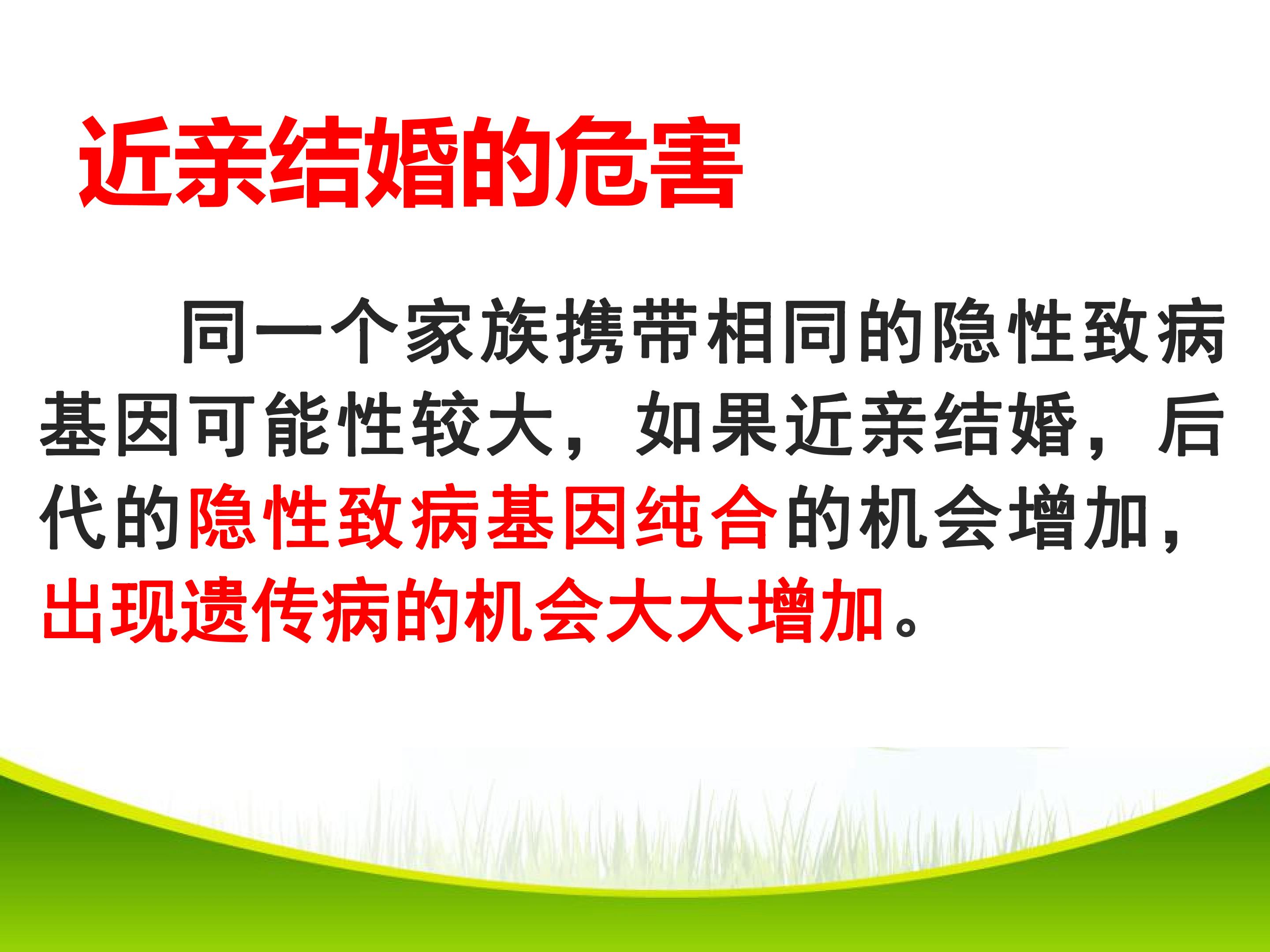 近亲结婚的危害

同一个家族携带相同的隐性致病基因可能性较大，如果近亲结婚，后代的隐性致病基因纯合的机会增加，出现遗传病的机会大大增加。